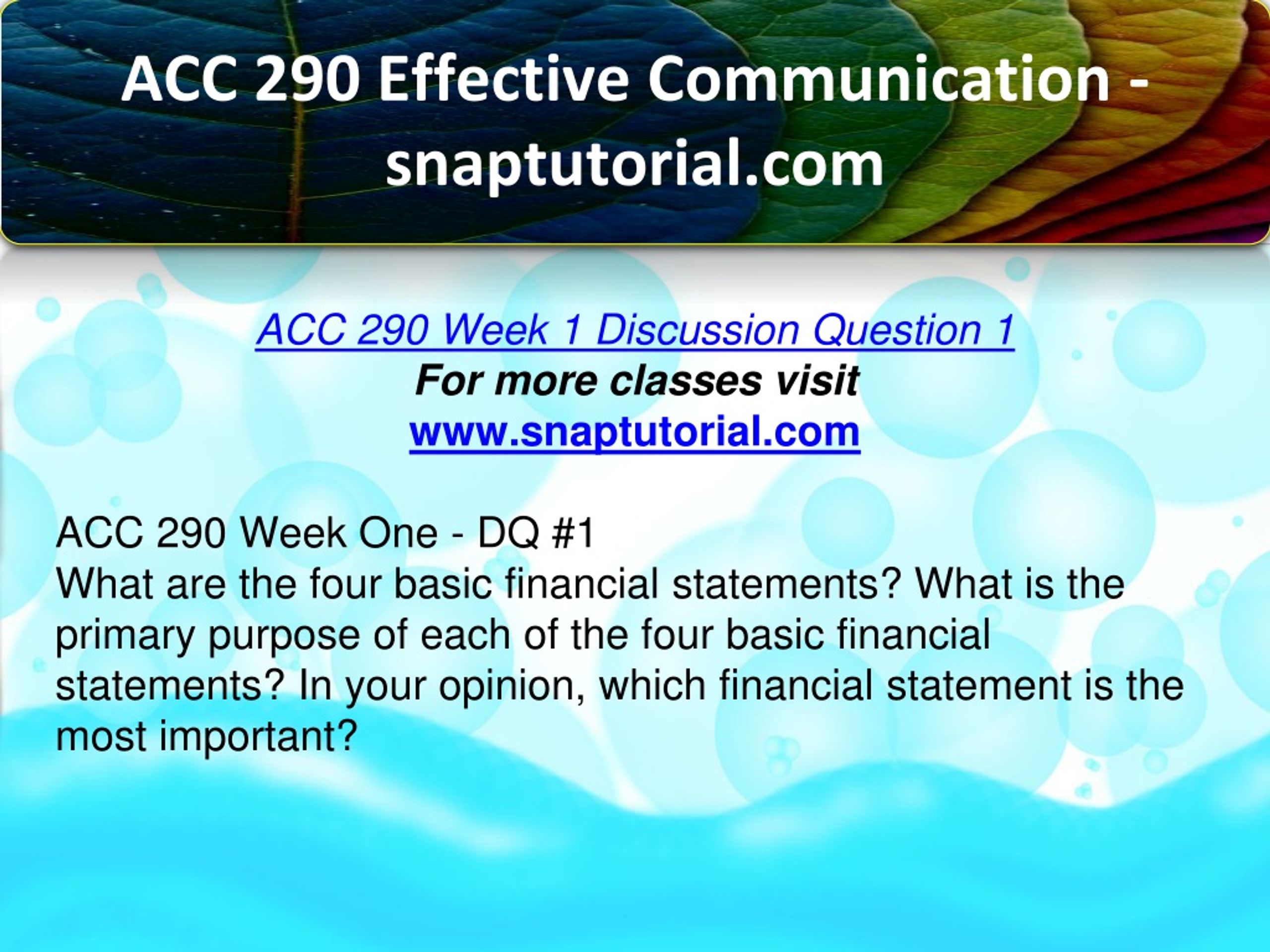 ACC 290 Effective Communication - snaptutorial.com

ACC 290 Week 1 Discussion Question 1
For more classes visit
www.snaptutorial.com

ACC 290 Week One - DQ #1
What are the four basic financial statements? What is the primary purpose of each of the four basic financial statements? In your opinion, which financial statement is the most important?